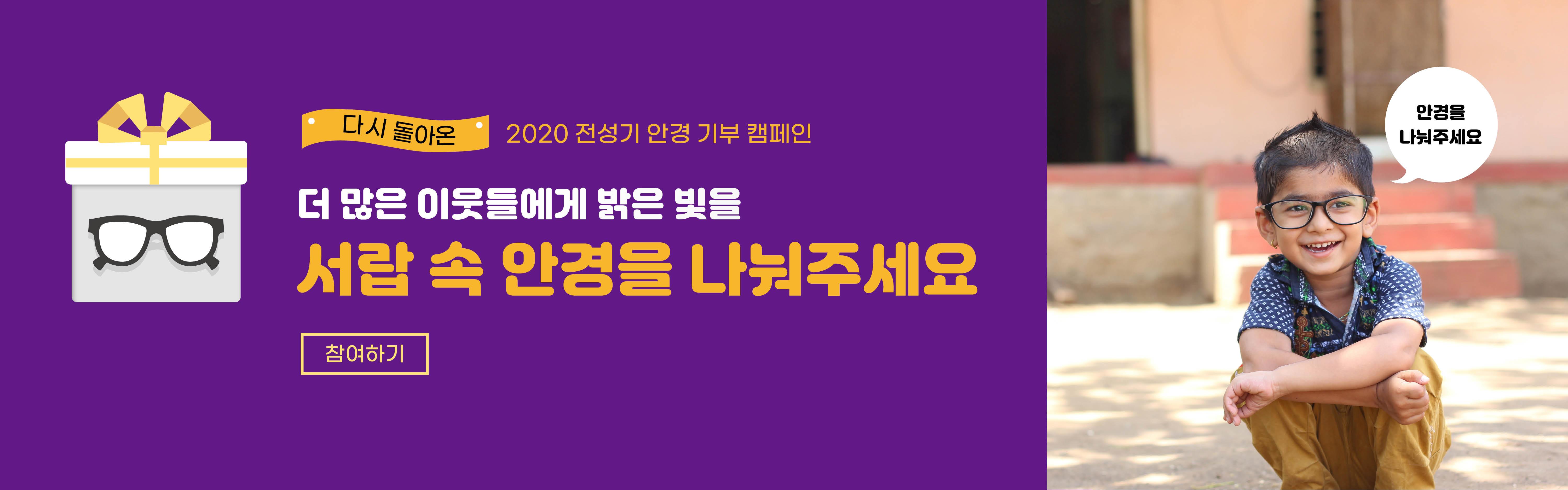 다시 돌아온 2020 전성기 안경 기부 캠페인

더 많은 이웃들에게 밝은 빛을

서랍 속 안경을 나눠주세요

참여하기

안경을 나눠주세요